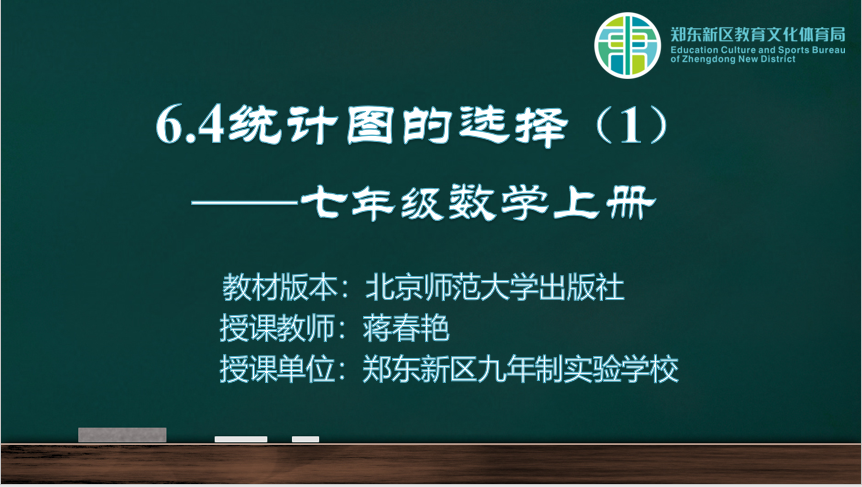 郑东新区教育文化体育局
Education Culture and Sports Bureau of Zhengdong New District

6.4统计图的选择（1）

——七年级数学上册

教材版本：北京师范大学出版社
授课教师：蒋春艳
授课单位：郑东新区九年制实验学校